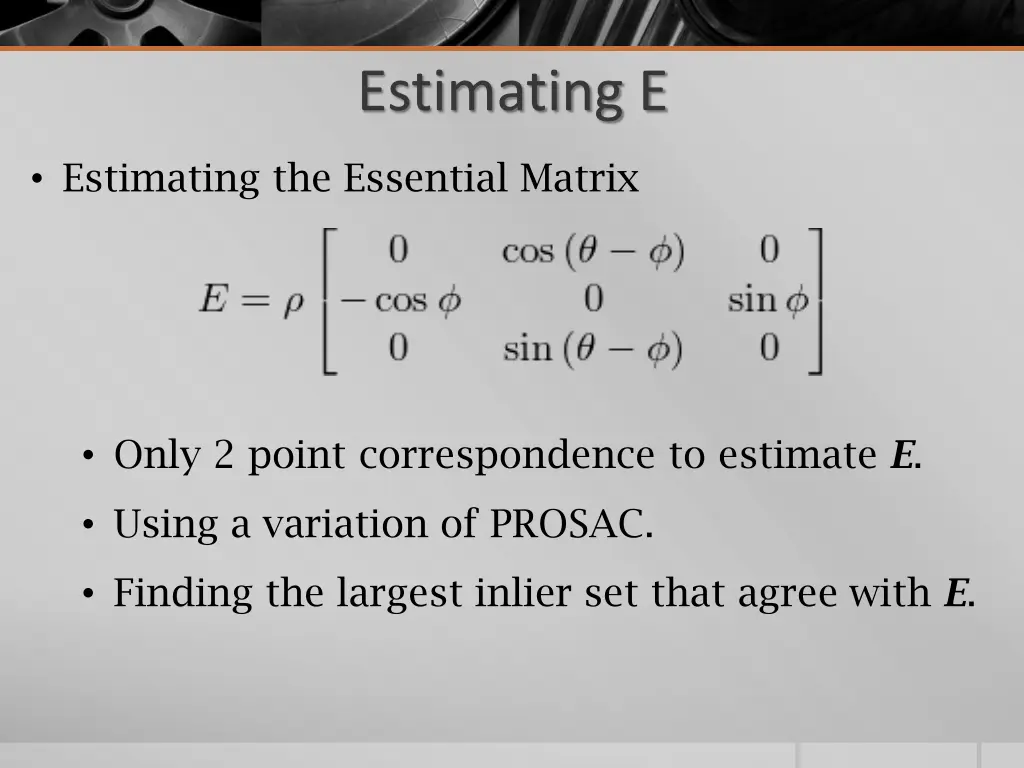 Estimating E

• Estimating the Essential Matrix

$E = \rho \begin{bmatrix} 0 & \cos(\theta - \phi) & 0 \\ -\cos\phi & 0 & \sin\phi \\ 0 & \sin(\theta - \phi) & 0 \end{bmatrix}$

• Only 2 point correspondence to estimate ***E***.
• Using a variation of PROSAC.
• Finding the largest inlier set that agree with ***E***.